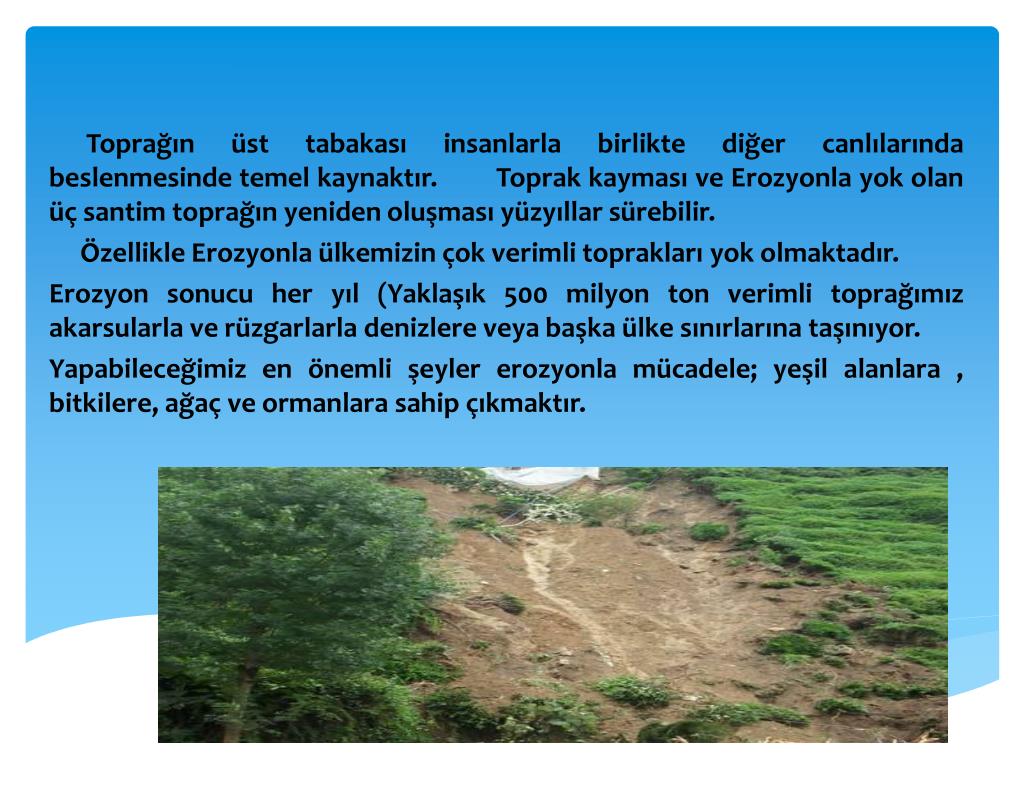 Toprağın üst tabakası insanlarla birlikte diğer canlılarında beslenmesinde temel kaynaktır. Toprak kayması ve Erozyonla yok olan üç santim toprağın yeniden oluşması yüzyıllar sürebilir.

Özellikle Erozyonla ülkemizin çok verimli toprakları yok olmaktadır.

Erozyon sonucu her yıl (Yaklaşık 500 milyon ton verimli toprağımız akarsularla ve rüzgarlarla denizlere veya başka ülke sınırlarına taşınıyor.

Yapabileceğimiz en önemli şeyler erozyonla mücadele; yeşil alanlara , bitkilere, ağaç ve ormanlara sahip çıkmaktır.